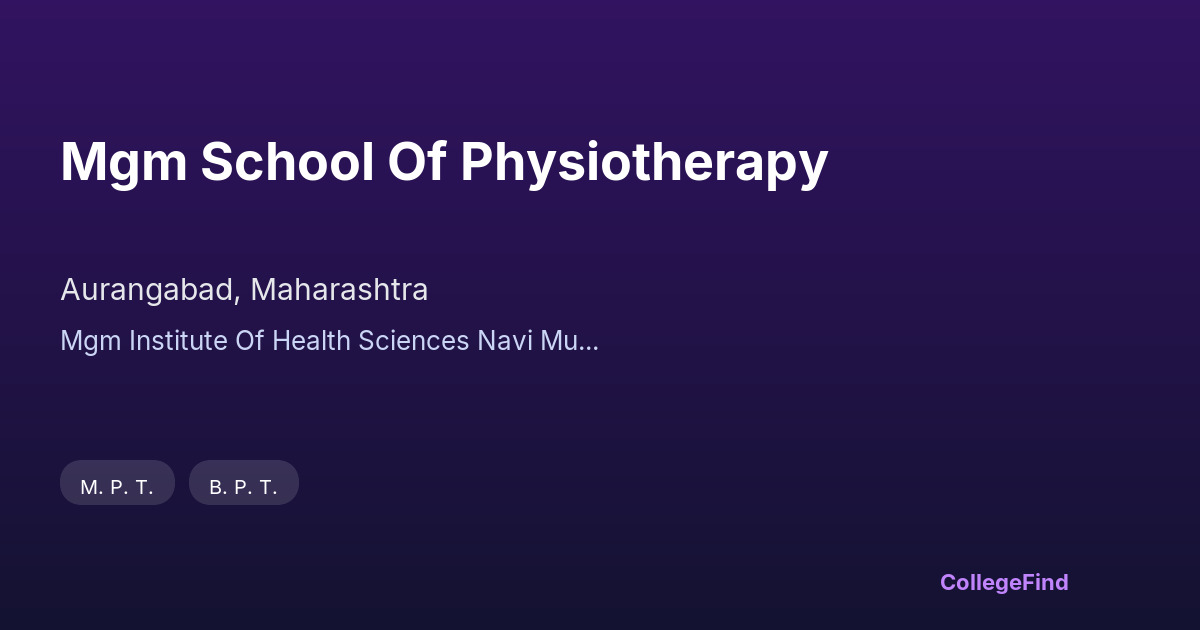 Mgm School Of Physiotherapy

Aurangabad, Maharashtra

Mgm Institute Of Health Sciences Navi Mu...

M. P. T.

B. P. T.

CollegeFind